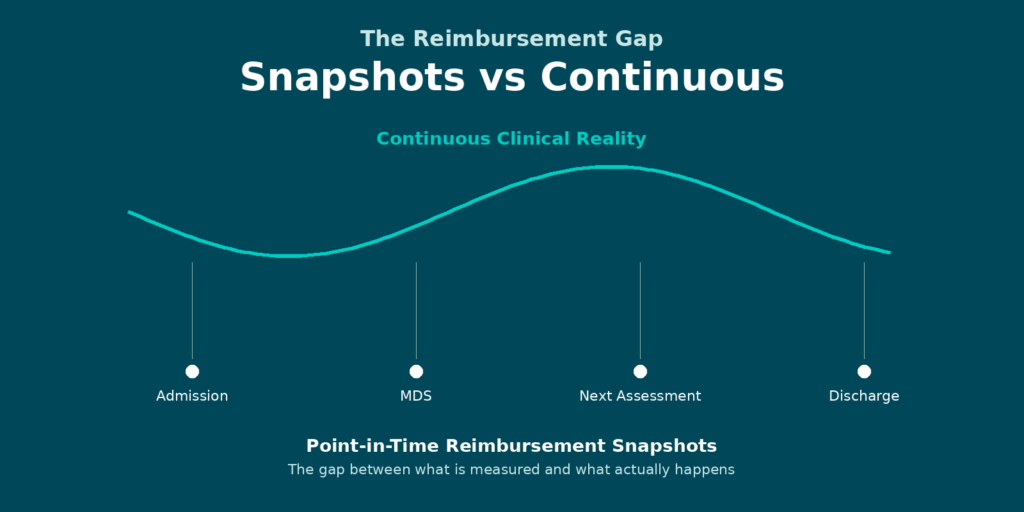 The Reimbursement Gap
Snapshots vs Continuous

Continuous Clinical Reality

Admission
MDS
Next Assessment
Discharge

Point-in-Time Reimbursement Snapshots
The gap between what is measured and what actually happens